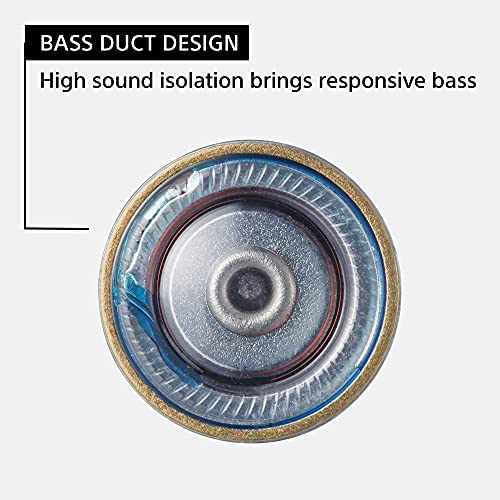 BASS DUCT DESIGN

High sound isolation brings responsive bass